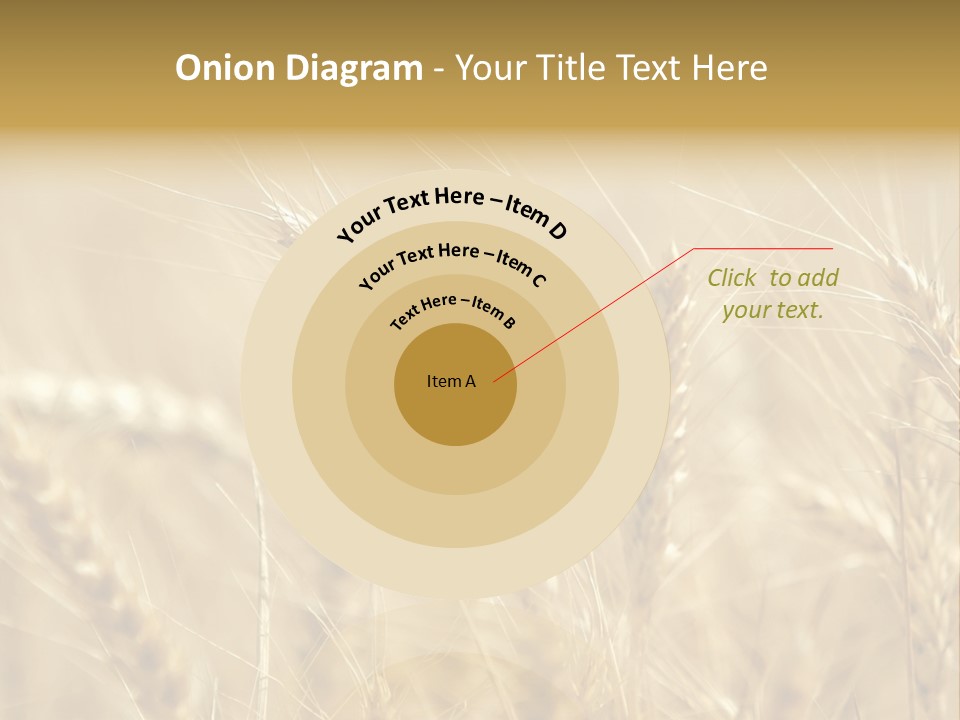 Onion Diagram - Your Title Text Here

Your Text Here – Item D

Your Text Here – Item C

Text Here – Item B

Item A

Click to add your text.